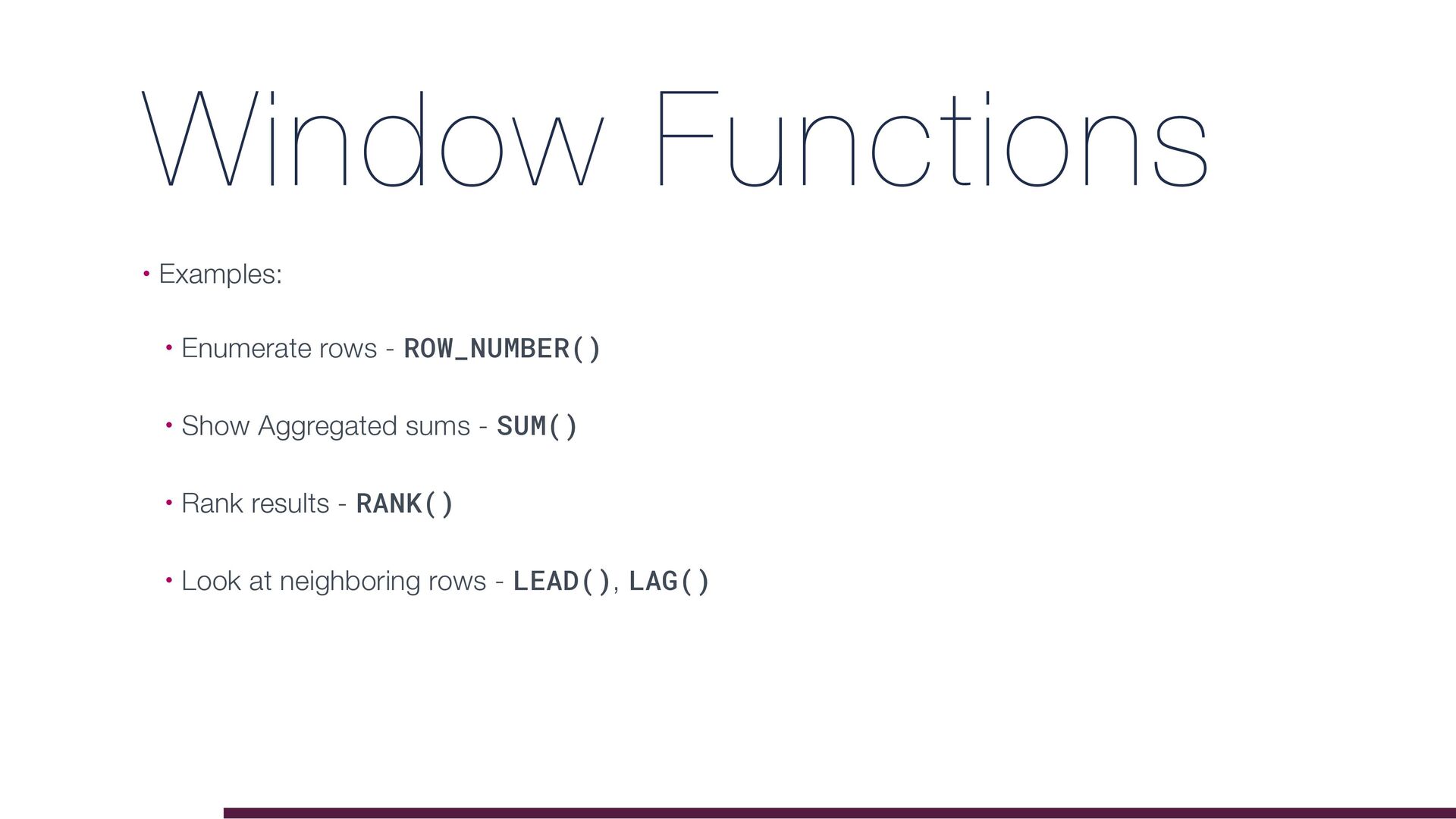 Window Functions

• Examples:

• Enumerate rows - ROW_NUMBER()

• Show Aggregated sums - SUM()

• Rank results - RANK()

• Look at neighboring rows - LEAD(), LAG()